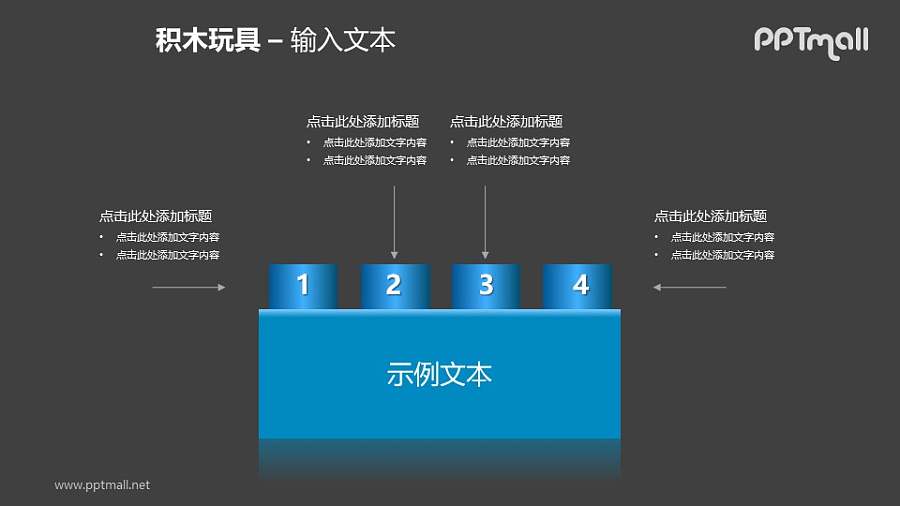 积木玩具 – 输入文本

PPTmall

点击此处添加标题
• 点击此处添加文字内容
• 点击此处添加文字内容

点击此处添加标题
• 点击此处添加文字内容
• 点击此处添加文字内容

点击此处添加标题
• 点击此处添加文字内容
• 点击此处添加文字内容

点击此处添加标题
• 点击此处添加文字内容
• 点击此处添加文字内容

1
2
3
4

示例文本

www.pptmall.net